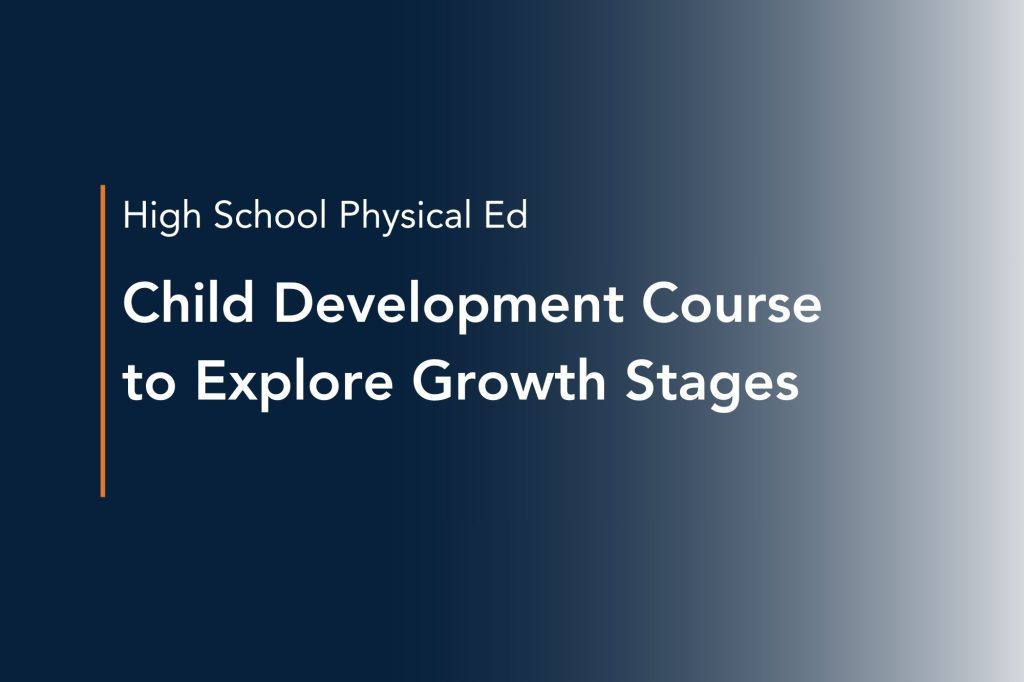 High School Physical Ed

Child Development Course to Explore Growth Stages